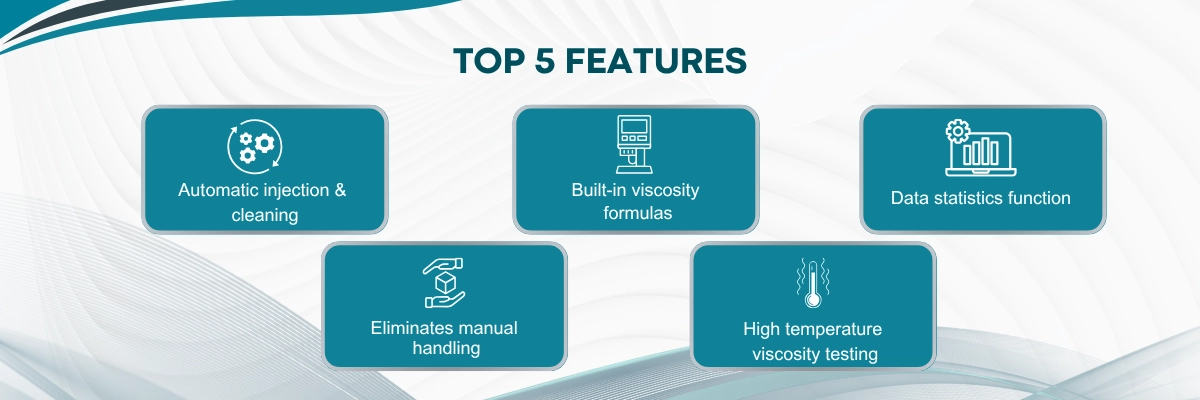 TOP 5 FEATURES

Automatic injection & cleaning

Built-in viscosity formulas

Data statistics function

Eliminates manual handling

High temperature viscosity testing